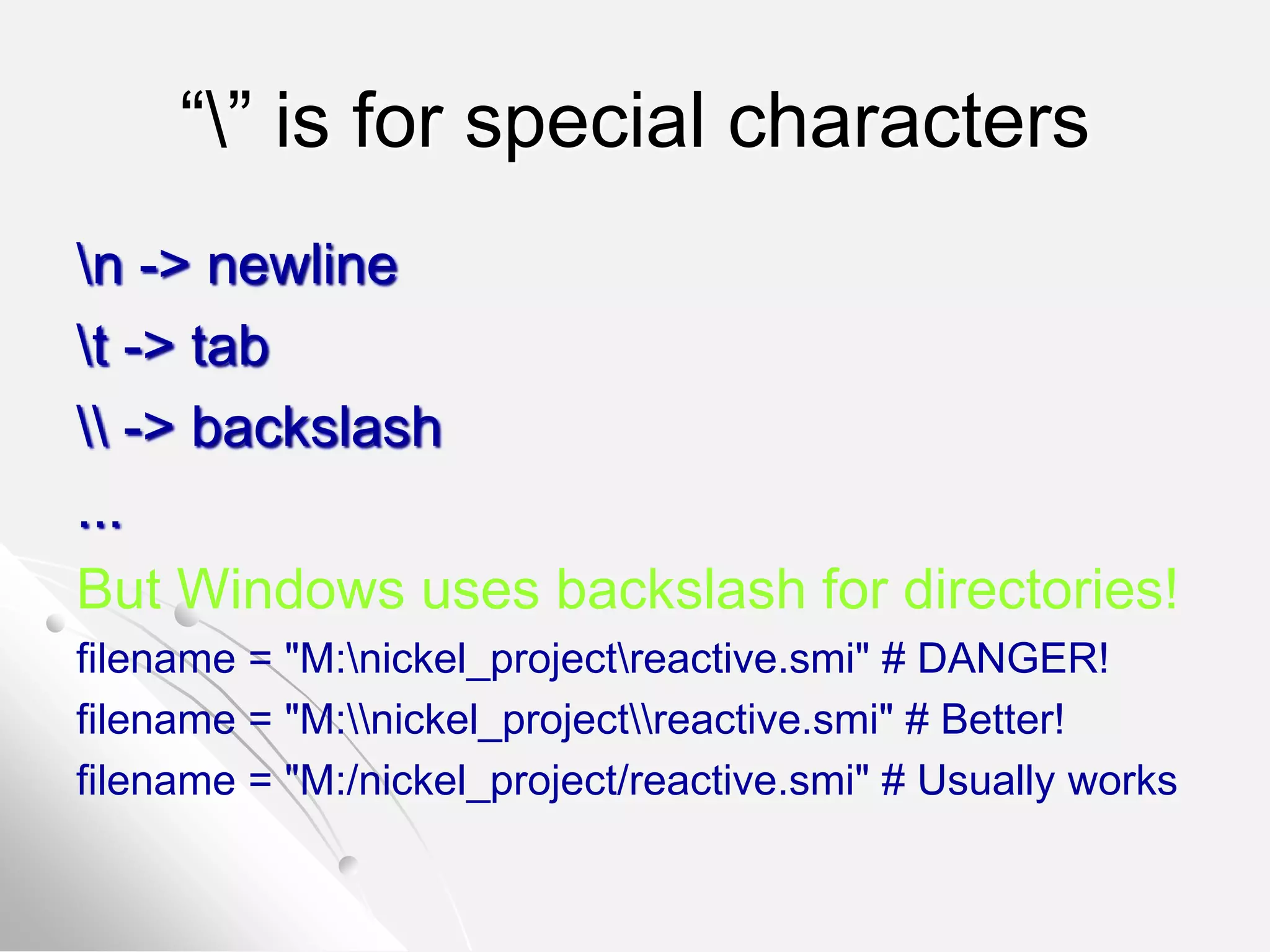 “\” is for special characters

\n -> newline

\t -> tab

\\ -> backslash

...

But Windows uses backslash for directories!

filename = "M:\nickel_project\reactive.smi" # DANGER!

filename = "M:\\nickel_project\\reactive.smi" # Better!

filename = "M:/nickel_project/reactive.smi" # Usually works